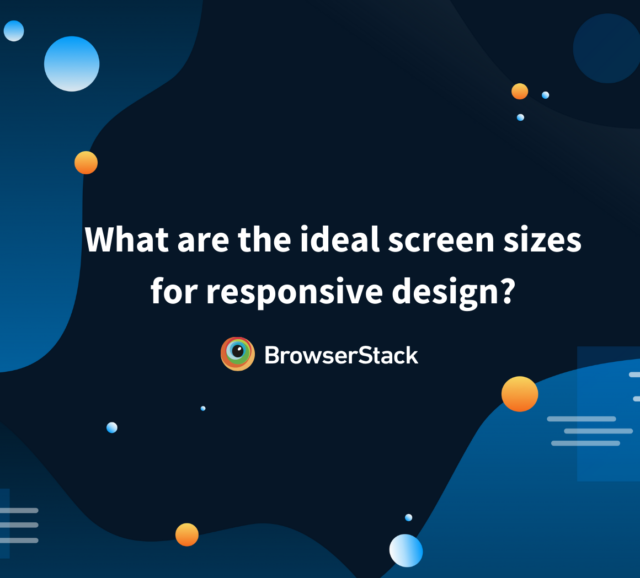 What are the ideal screen sizes for responsive design?

BrowserStack